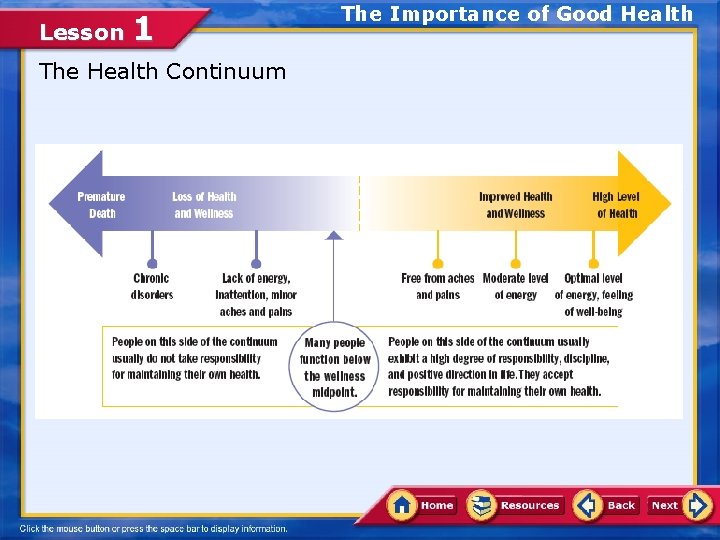 Lesson 1

The Importance of Good Health

The Health Continuum

Premature Death

Loss of Health and Wellness

Improved Health and Wellness

High Level of Health

Chronic disorders

Lack of energy, inattention, minor aches and pains

Free from aches and pains

Moderate level of energy

Optimal level of energy, feeling of well-being

People on this side of the continuum usually do not take responsibility for maintaining their own health.

Many people function below the wellness midpoint.

People on this side of the continuum usually exhibit a high degree of responsibility, discipline, and positive direction in life. They accept responsibility for maintaining their own health.

Home

Resources

Back

Next

Click the mouse button or press the space bar to display information.